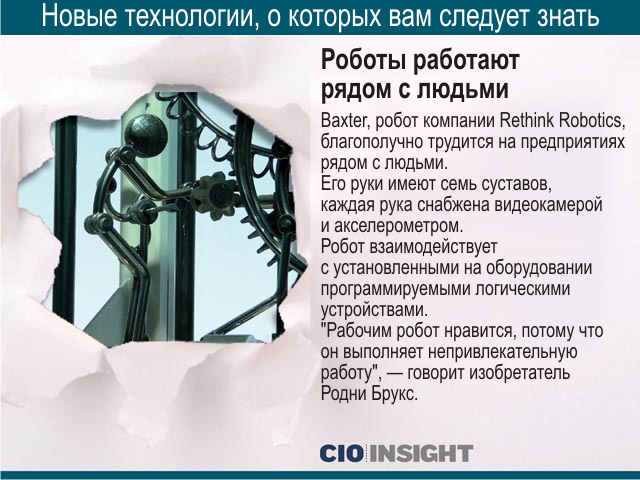 Новые технологии, о которых вам следует знать

Роботы работают рядом с людьми

Baxter, робот компании Rethink Robotics, благополучно трудится на предприятиях рядом с людьми.
Его руки имеют семь суставов, каждая рука снабжена видеокамерой и акселерометром.
Робот взаимодействует с установленными на оборудовании программируемыми логическими устройствами.
"Рабочим робот нравится, потому что он выполняет непривлекательную работу", — говорит изобретатель Родни Брукс.

CIO INSIGHT